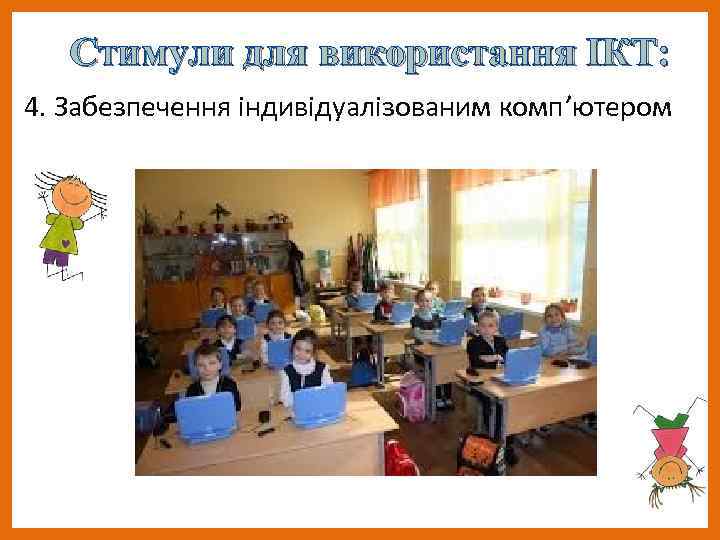 Стимули для використання ІКТ:

4. Забезпечення індивідуалізованим комп’ютером